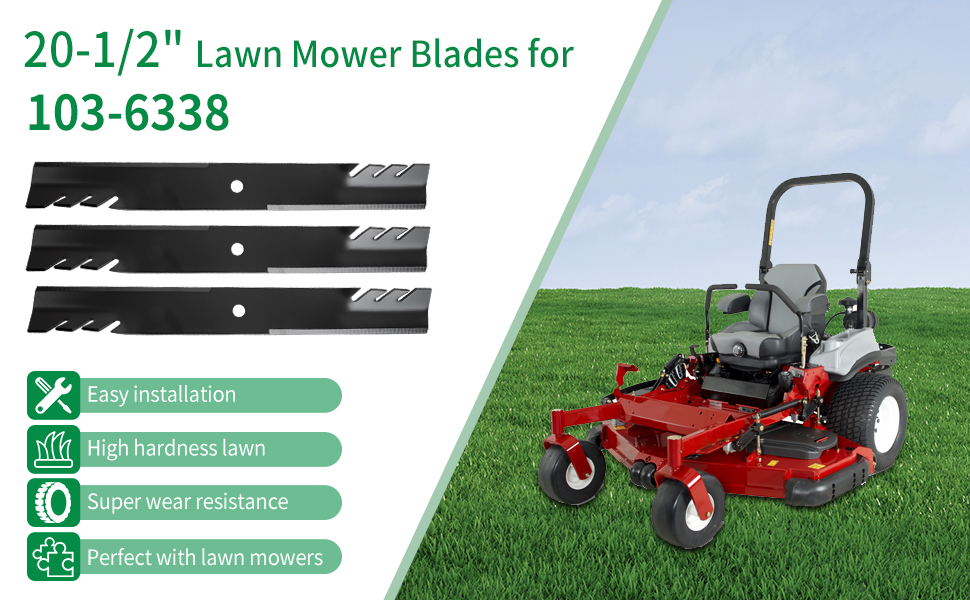 20-1/2" Lawn Mower Blades for
103-6338

Easy installation

High hardness lawn

Super wear resistance

Perfect with lawn mowers